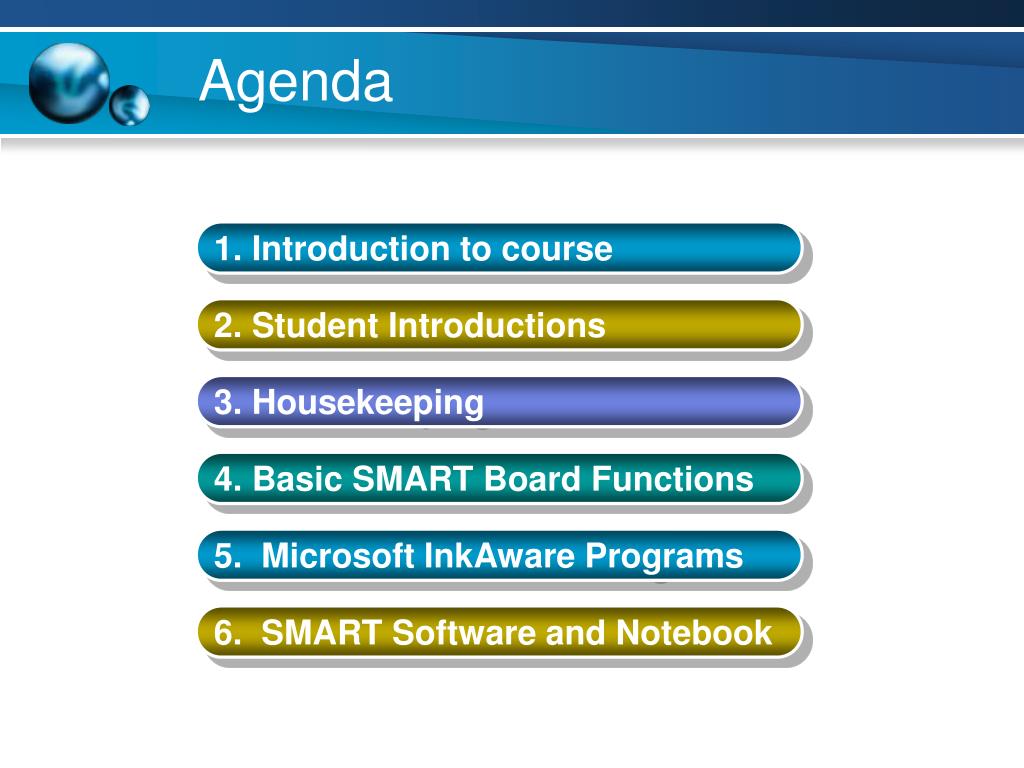 Agenda

1. Introduction to course

2. Student Introductions

3. Housekeeping

4. Basic SMART Board Functions

5. Microsoft InkAware Programs

6. SMART Software and Notebook